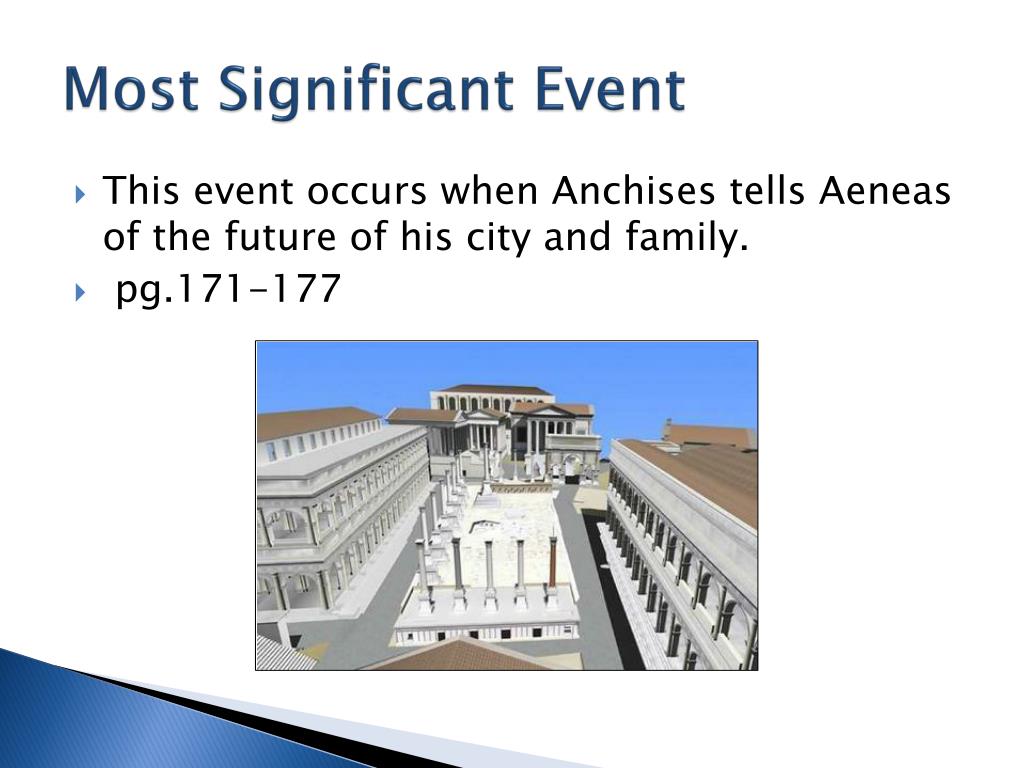 Most Significant Event

This event occurs when Anchises tells Aeneas of the future of his city and family.

pg.171-177